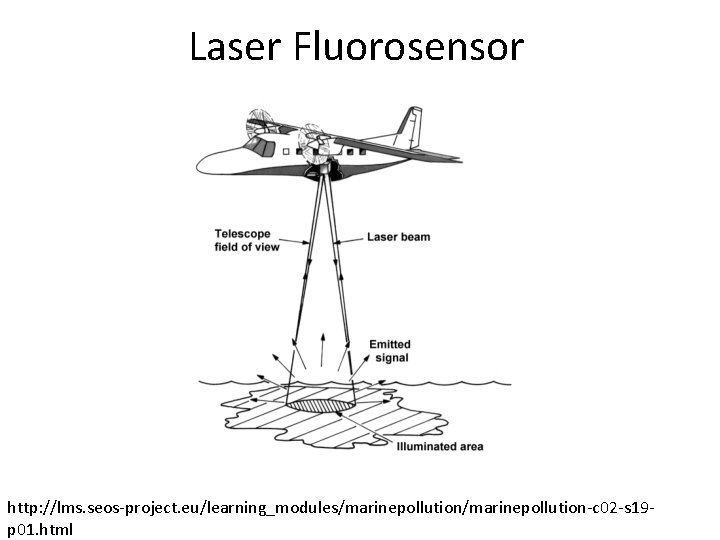 Laser Fluorosensor

Telescope field of view

Laser beam

Emitted signal

Illuminated area

http://lms.seos-project.eu/learning_modules/marinepollution/marinepollution-c02-s19-p01.html